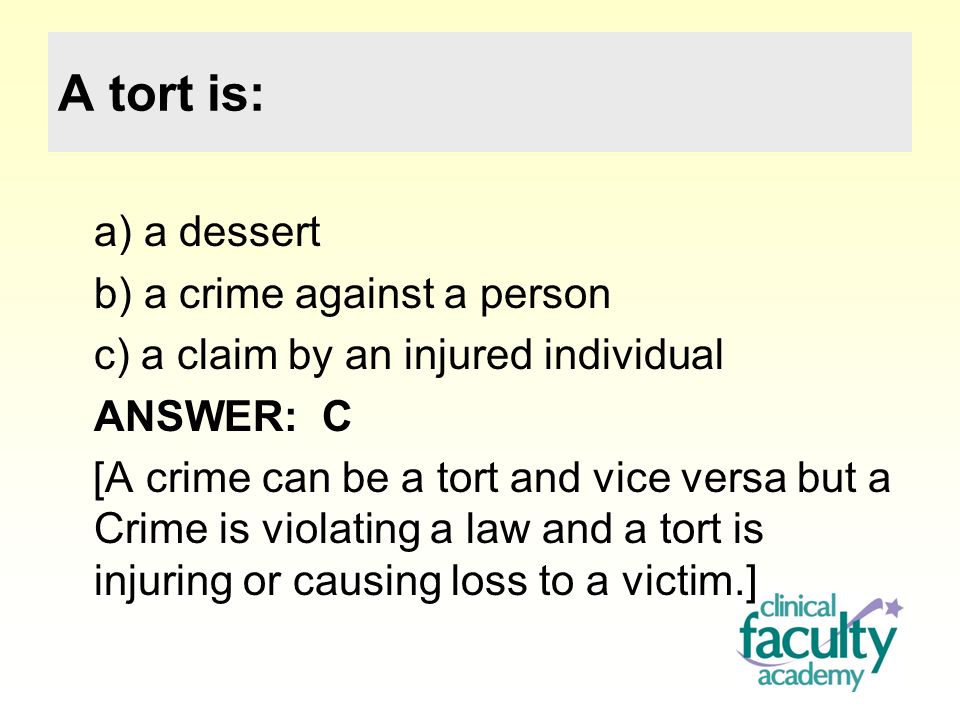 A tort is:

a) a dessert

b) a crime against a person

c) a claim by an injured individual

ANSWER: C

[A crime can be a tort and vice versa but a Crime is violating a law and a tort is injuring or causing loss to a victim.]

clinical
faculty
academy